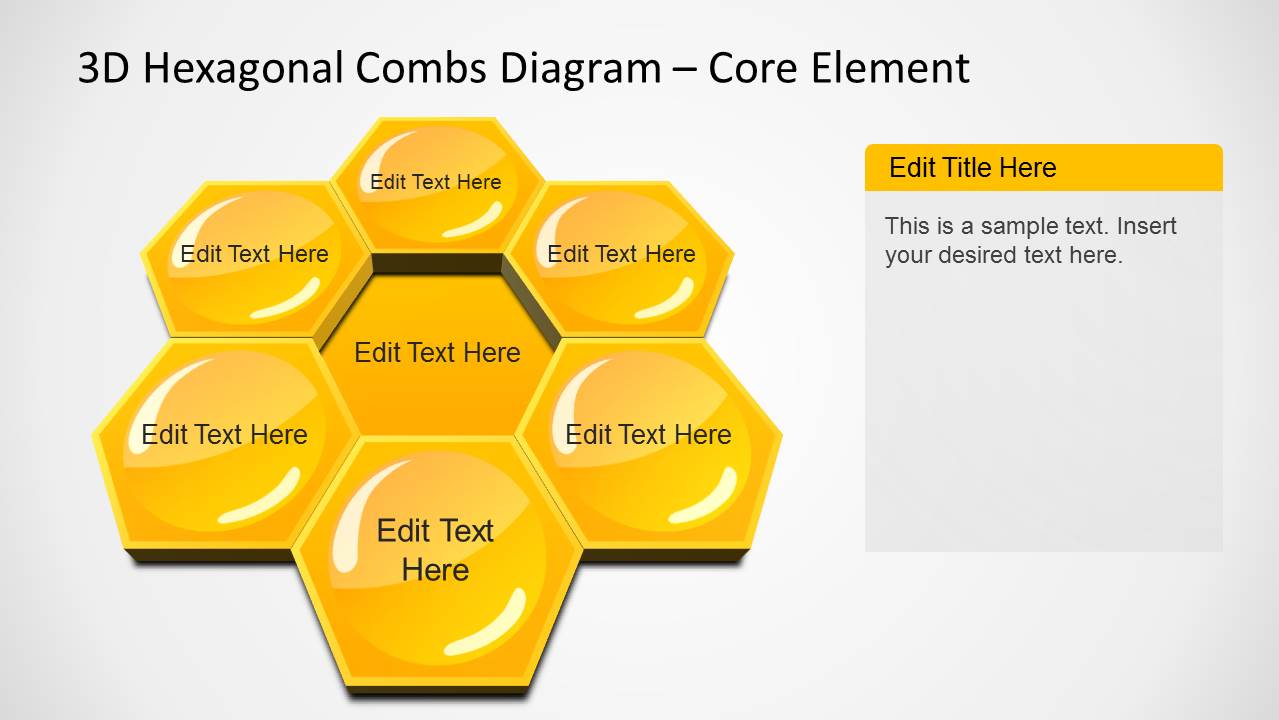 3D Hexagonal Combs Diagram – Core Element

Edit Text Here

Edit Text Here

Edit Text Here

Edit Text Here

Edit Text Here

Edit Text Here

Edit Text Here

Edit Title Here

This is a sample text. Insert your desired text here.